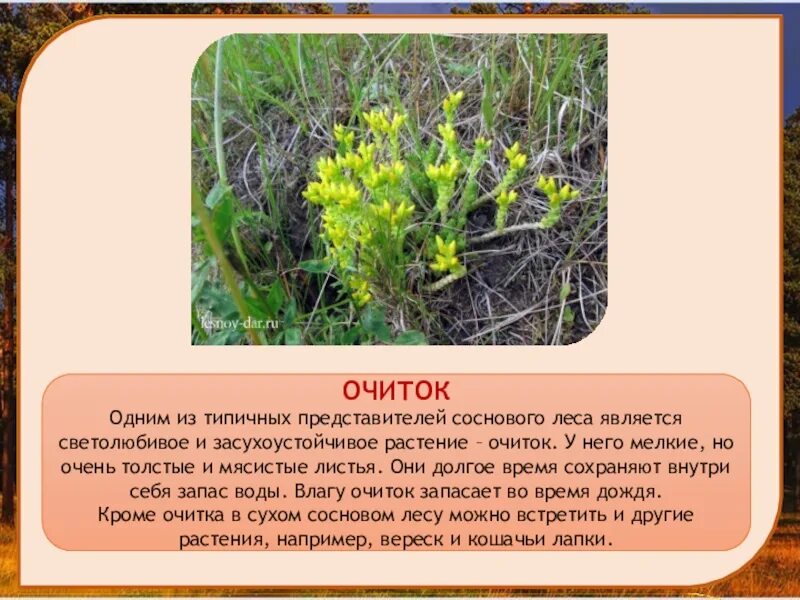 lesnoy-dar.ru

ОЧИТОК

Одним из типичных представителей соснового леса является светолюбивое и засухоустойчивое растение – очиток. У него мелкие, но очень толстые и мясистые листья. Они долгое время сохраняют внутри себя запас воды. Влагу очиток запасает во время дождя.
Кроме очитка в сухом сосновом лесу можно встретить и другие растения, например, вереск и кошачьи лапки.